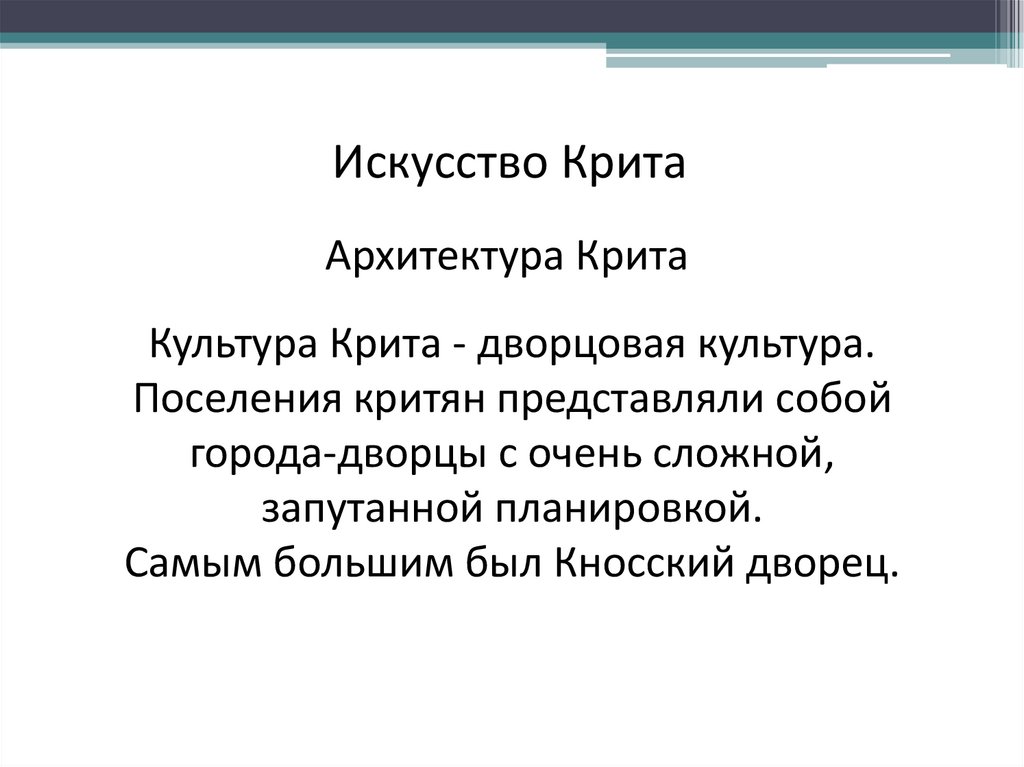 Искусство Крита

Архитектура Крита

Культура Крита - дворцовая культура. Поселения критян представляли собой города-дворцы с очень сложной, запутанной планировкой.
Самым большим был Кносский дворец.